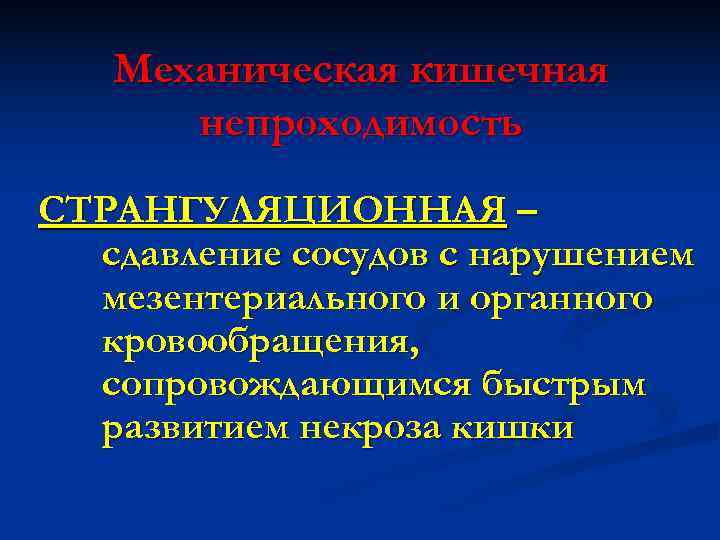 Механическая кишечная непроходимость

СТРАНГУЛЯЦИОННАЯ – сдавление сосудов с нарушением мезентериального и органного кровообращения, сопровождающимся быстрым развитием некроза кишки